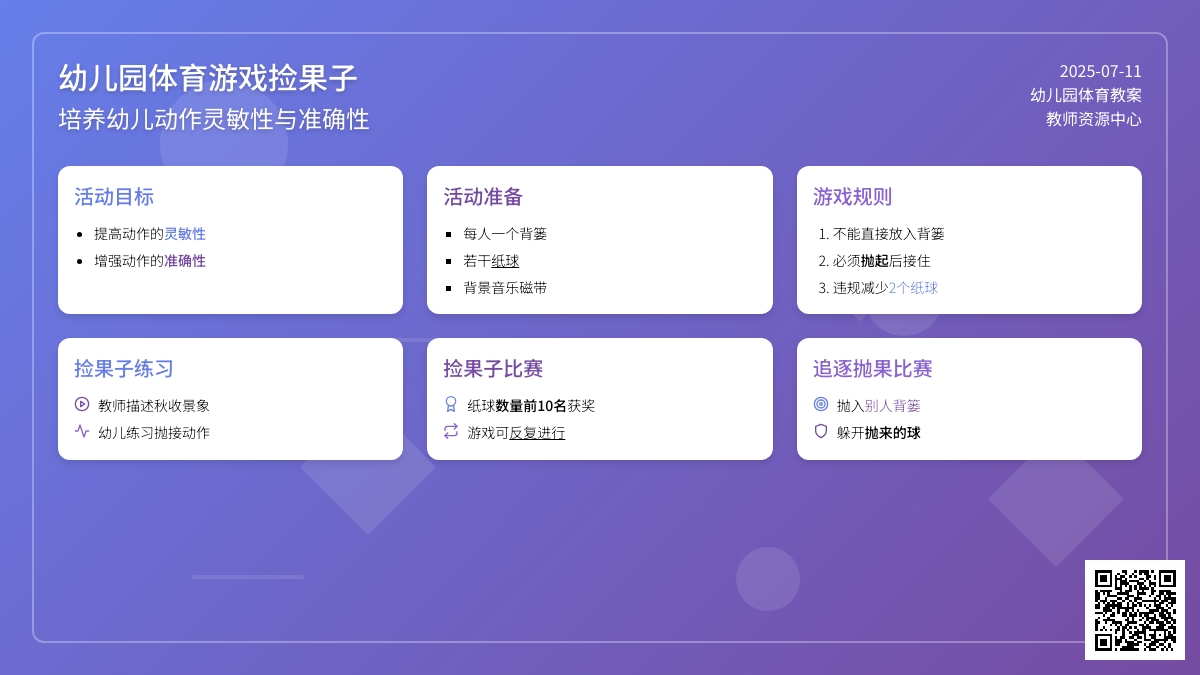 幼儿园体育游戏捡果子
培养幼儿动作灵敏性与准确性

2025-07-11
幼儿园体育教案
教师资源中心

活动目标
- 提高动作的灵敏性
- 增强动作的准确性

活动准备
- 每人一个背篓
- 若干纸球
- 背景音乐磁带

游戏规则
1. 不能直接放入背篓
2. 必须抛起后接住
3. 违规减少2个纸球

捡果子练习
教师描述秋收景象
幼儿练习抛接动作

捡果子比赛
纸球数量前10名获奖
游戏可反复进行

追逐抛果比赛
抛入别人背篓
躲开抛来的球